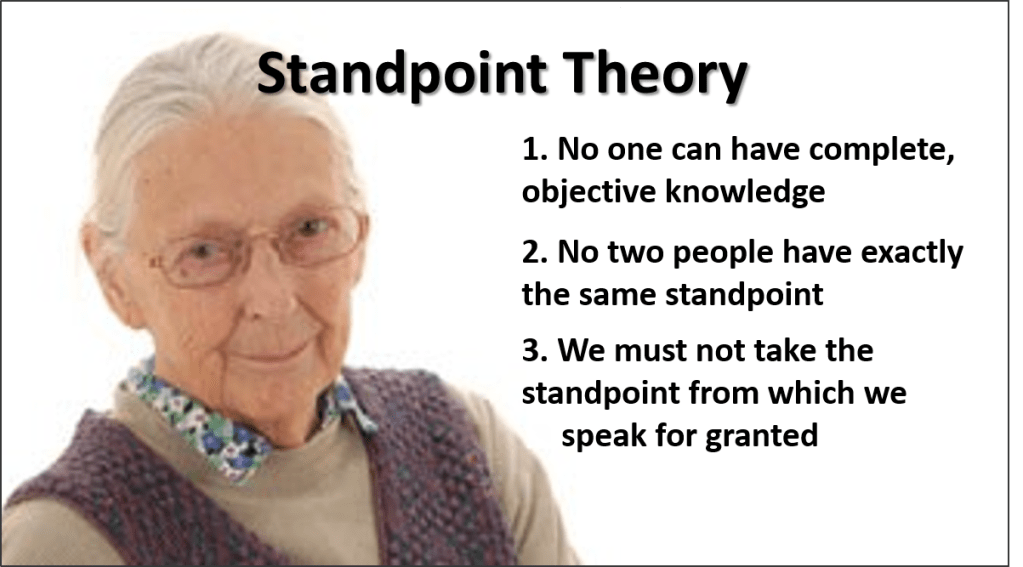 Standpoint Theory

1. No one can have complete, objective knowledge

2. No two people have exactly the same standpoint

3. We must not take the standpoint from which we speak for granted